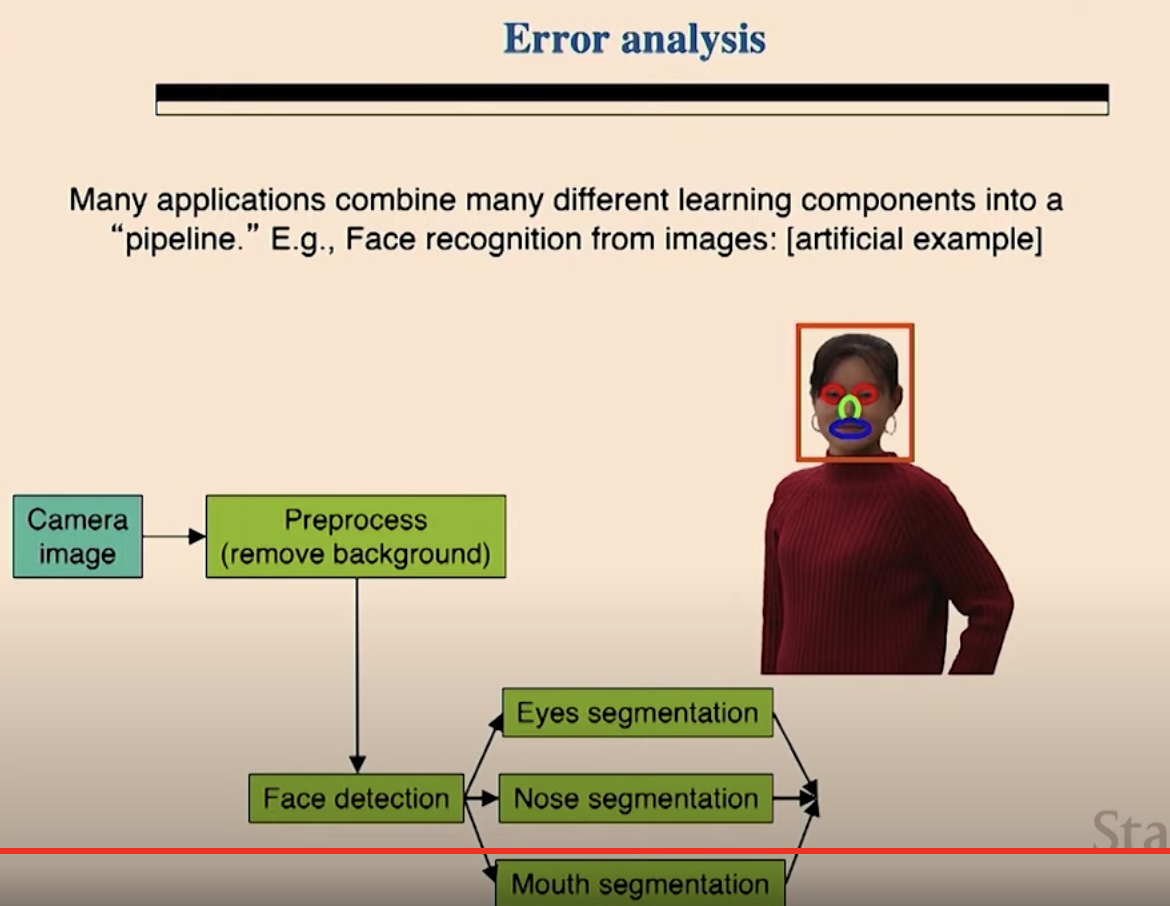 Error analysis

Many applications combine many different learning components into a "pipeline." E.g., Face recognition from images: [artificial example]

Camera image

Preprocess (remove background)

Face detection

Eyes segmentation

Nose segmentation

Mouth segmentation

Sta